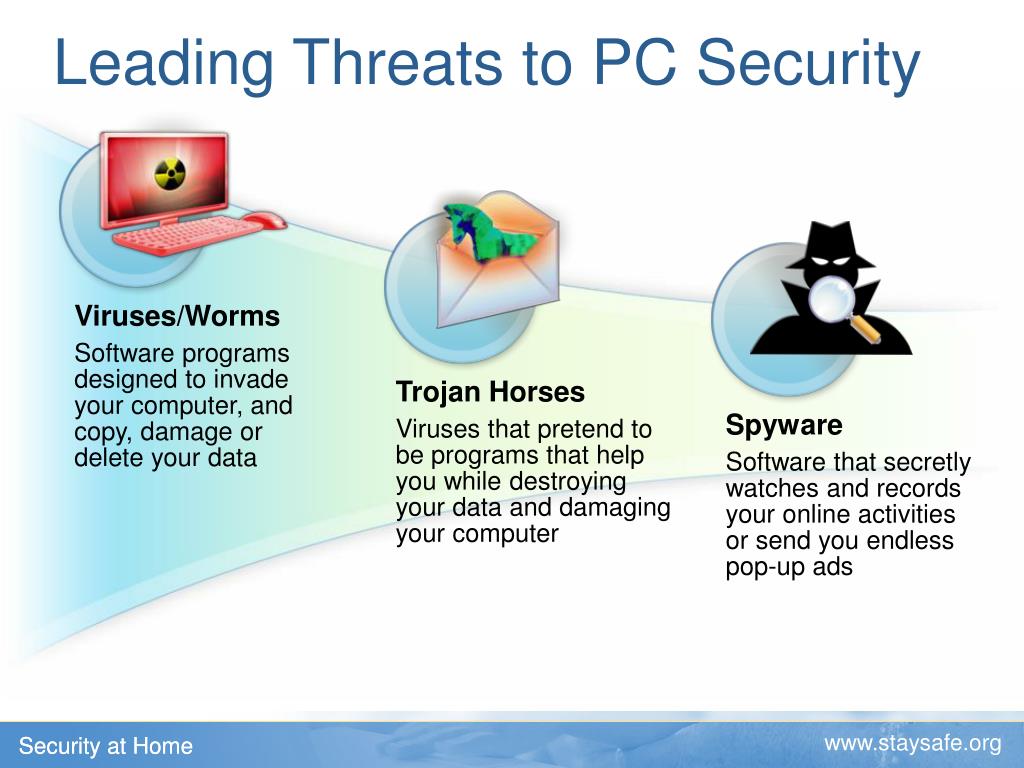 Leading Threats to PC Security

Viruses/Worms

Software programs designed to invade your computer, and copy, damage or delete your data

Trojan Horses

Viruses that pretend to be programs that help you while destroying your data and damaging your computer

Spyware

Software that secretly watches and records your online activities or send you endless pop-up ads

Security at Home

www.staysafe.org